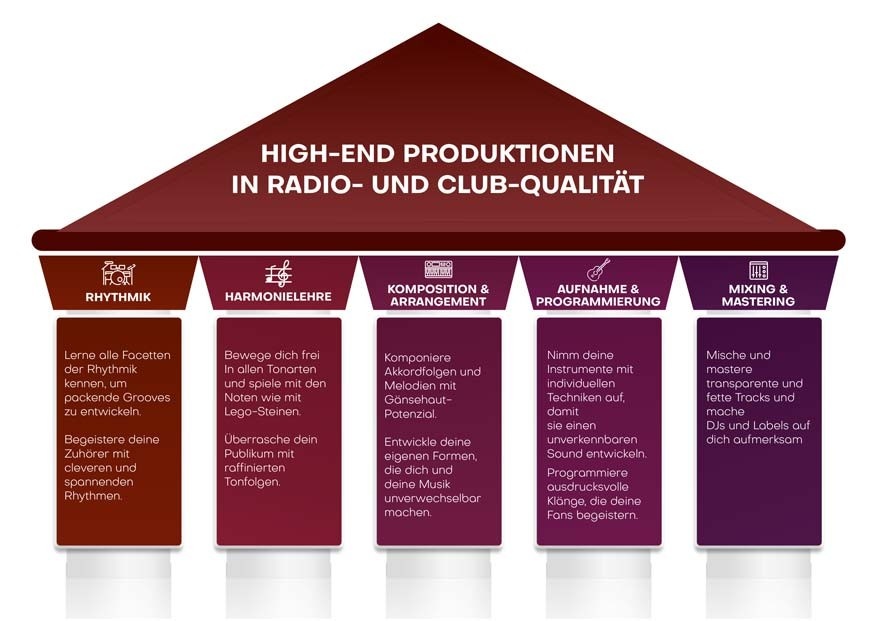 HIGH-END PRODUKTIONEN IN RADIO- UND CLUB-QUALITÄT

RHYTHMIK

Lerne alle Facetten der Rhythmik kennen, um packende Grooves zu entwickeln.

Begeistere deine Zuhörer mit cleveren und spannenden Rhythmen.

HARMONIELEHRE

Bewege dich frei In allen Tonarten und spiele mit den Noten wie mit Lego-Steinen.

Überrasche dein Publikum mit raffinierten Tonfolgen.

KOMPOSITION & ARRANGEMENT

Komponiere Akkordfolgen und Melodien mit Gänsehaut-Potenzial.

Entwickle deine eigenen Formen, die dich und deine Musik unverwechselbar machen.

AUFNAHME & PROGRAMMIERUNG

Nimm deine Instrumente mit individuellen Techniken auf, damit sie einen unverkennbaren Sound entwickeln.

Programmiere ausdrucksvolle Klänge, die deine Fans begeistern.

MIXING & MASTERING

Mische und mastere transparente und fette Tracks und mache DJs und Labels auf dich aufmerksam